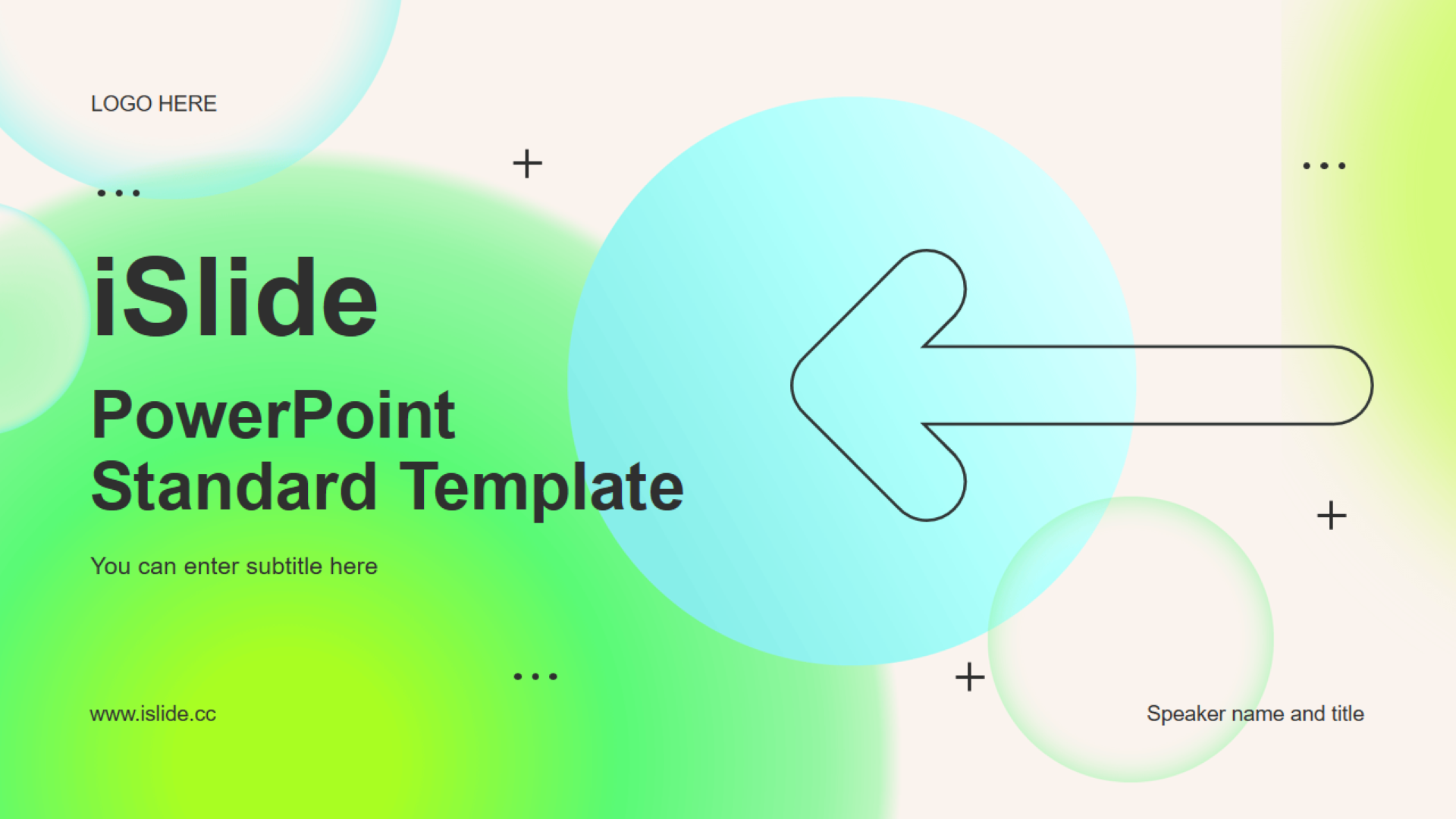 LOGO HERE

iSlide

PowerPoint Standard Template

You can enter subtitle here

www.islide.cc

Speaker name and title